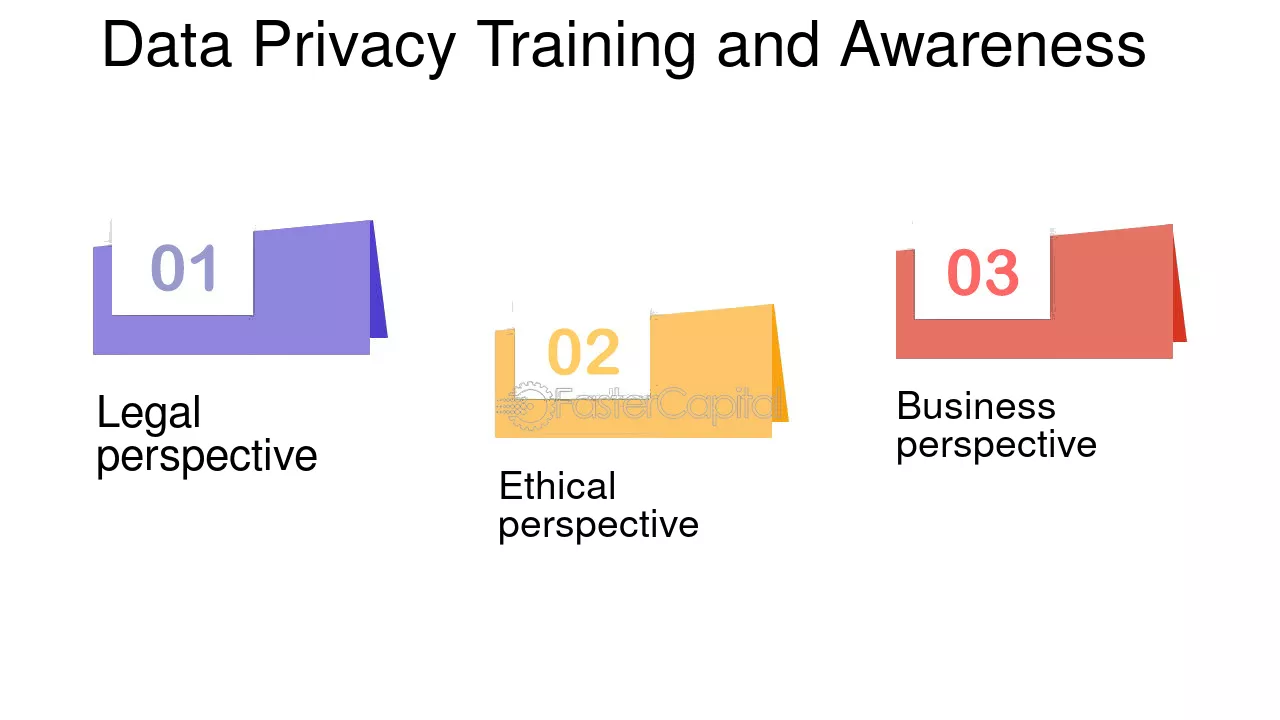 Data Privacy Training and Awareness

01

Legal perspective

02

Ethical perspective

03

Business perspective

FasterCapital